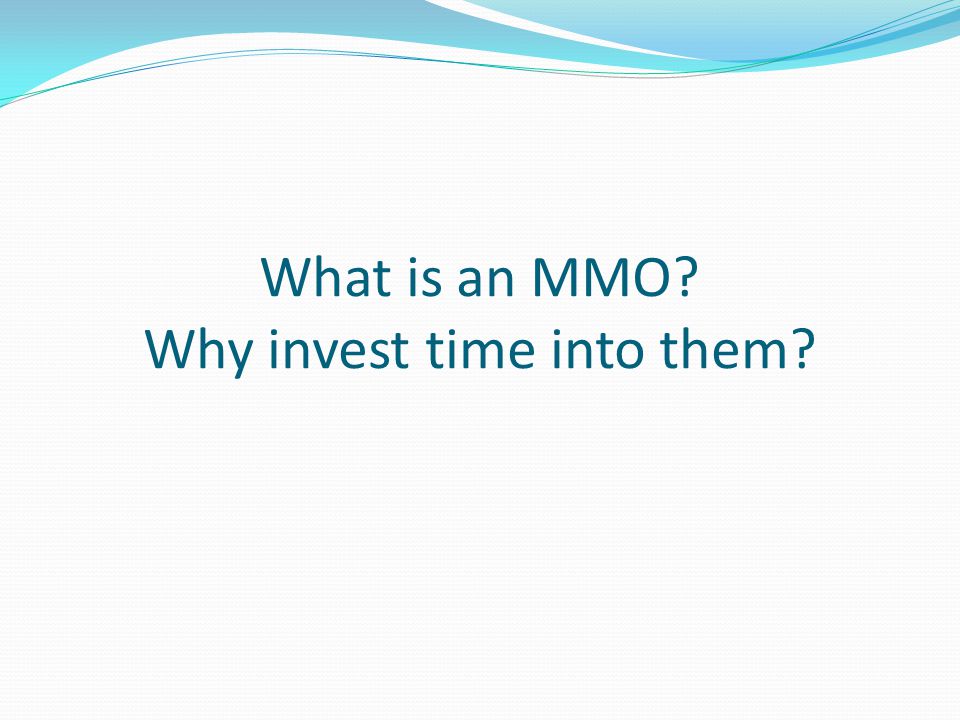 What is an MMO?
Why invest time into them?